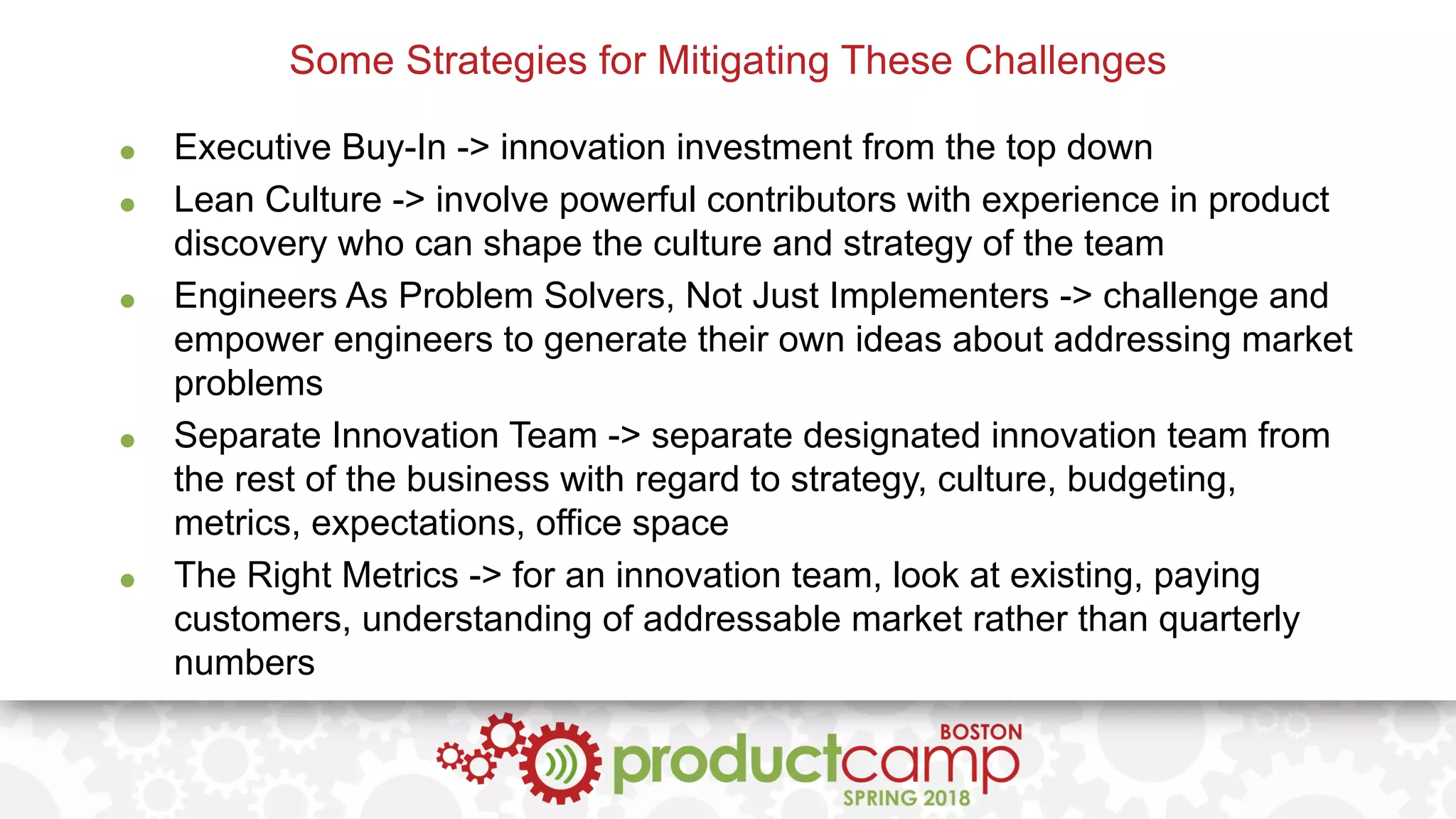 Some Strategies for Mitigating These Challenges

- Executive Buy-In -> innovation investment from the top down
- Lean Culture -> involve powerful contributors with experience in product discovery who can shape the culture and strategy of the team
- Engineers As Problem Solvers, Not Just Implementers -> challenge and empower engineers to generate their own ideas about addressing market problems
- Separate Innovation Team -> separate designated innovation team from the rest of the business with regard to strategy, culture, budgeting, metrics, expectations, office space
- The Right Metrics -> for an innovation team, look at existing, paying customers, understanding of addressable market rather than quarterly numbers

BOSTON
productcamp
SPRING 2018